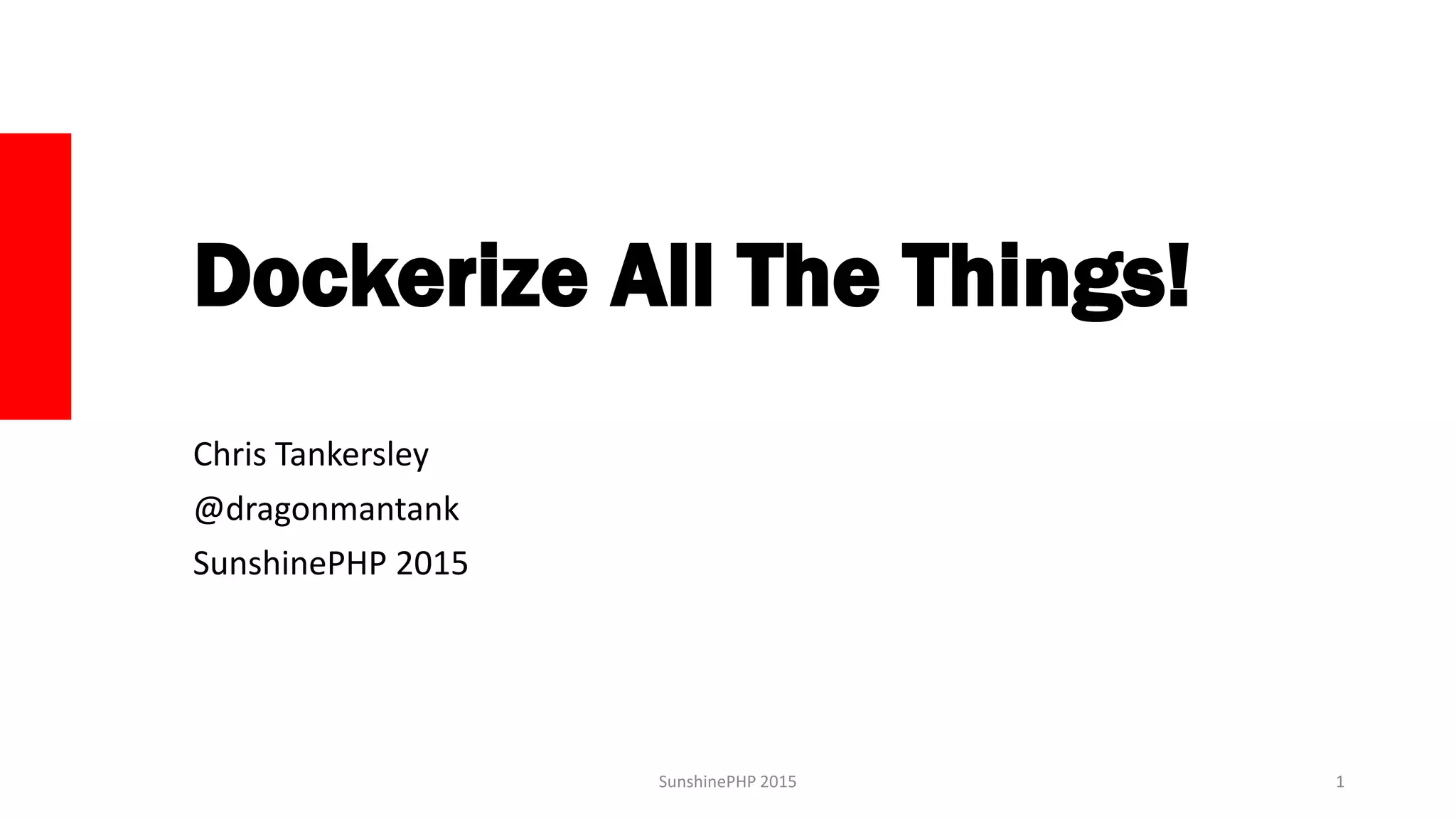 Dockerize All The Things!

Chris Tankersley

@dragonmantank

SunshinePHP 2015

SunshinePHP 2015

1